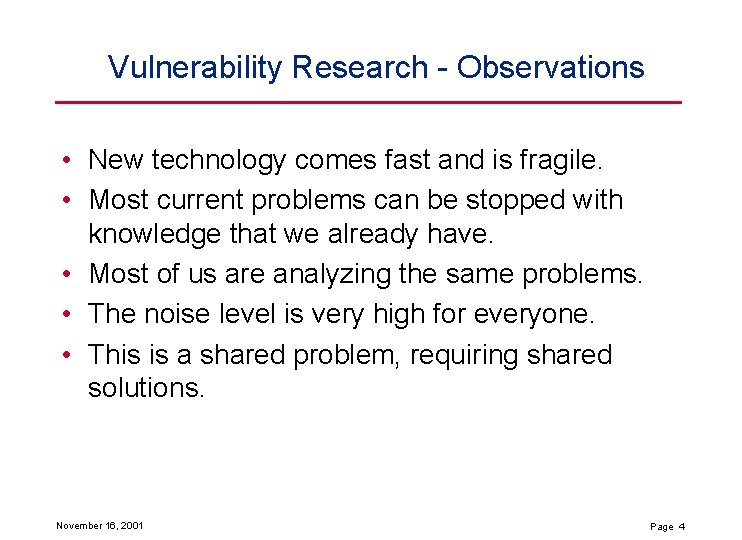 Vulnerability Research - Observations

• New technology comes fast and is fragile.
• Most current problems can be stopped with knowledge that we already have.
• Most of us are analyzing the same problems.
• The noise level is very high for everyone.
• This is a shared problem, requiring shared solutions.

November 16, 2001

Page 4